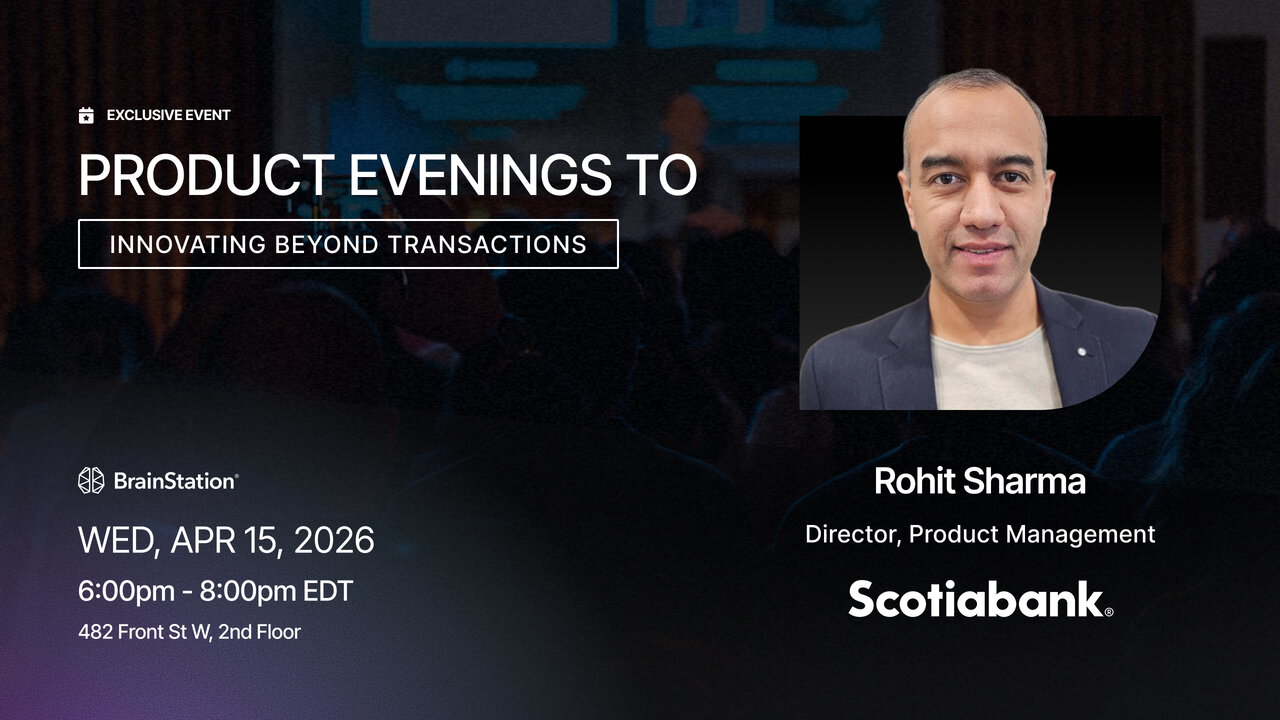 EXCLUSIVE EVENT

PRODUCT EVENINGS TO

INNOVATING BEYOND TRANSACTIONS

BrainStation®

WED, APR 15, 2026

6:00pm - 8:00pm EDT

482 Front St W, 2nd Floor

Rohit Sharma

Director, Product Management

Scotiabank®